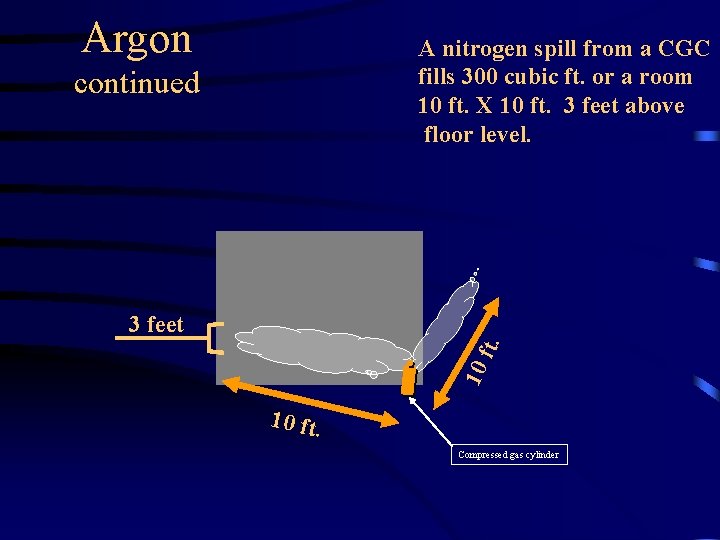 Argon
continued

A nitrogen spill from a CGC fills 300 cubic ft. or a room 10 ft. X 10 ft. 3 feet above floor level.

3 feet

10 ft.

10 ft.

Compressed gas cylinder